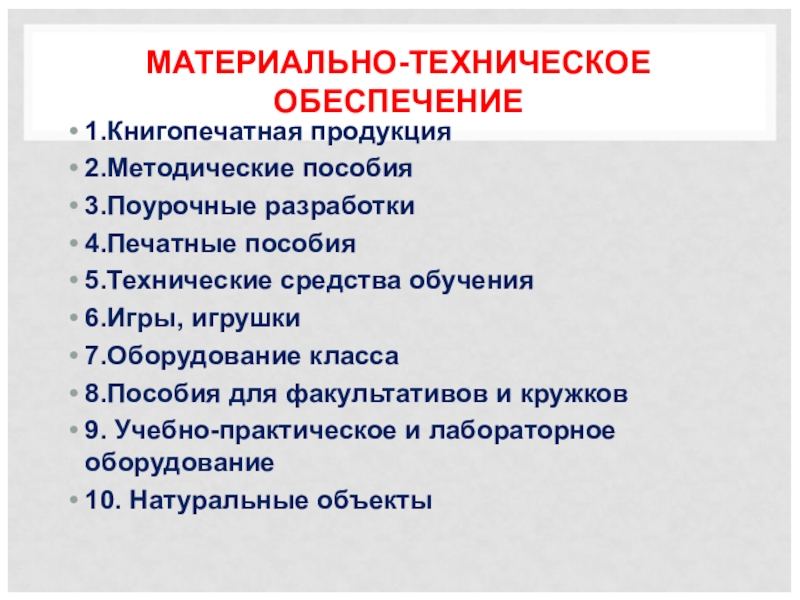 МАТЕРИАЛЬНО-ТЕХНИЧЕСКОЕ ОБЕСПЕЧЕНИЕ

• 1.Книгопечатная продукция
• 2.Методические пособия
• 3.Поурочные разработки
• 4.Печатные пособия
• 5.Технические средства обучения
• 6.Игры, игрушки
• 7.Оборудование класса
• 8.Пособия для факультативов и кружков
• 9. Учебно-практическое и лабораторное оборудование
• 10. Натуральные объекты